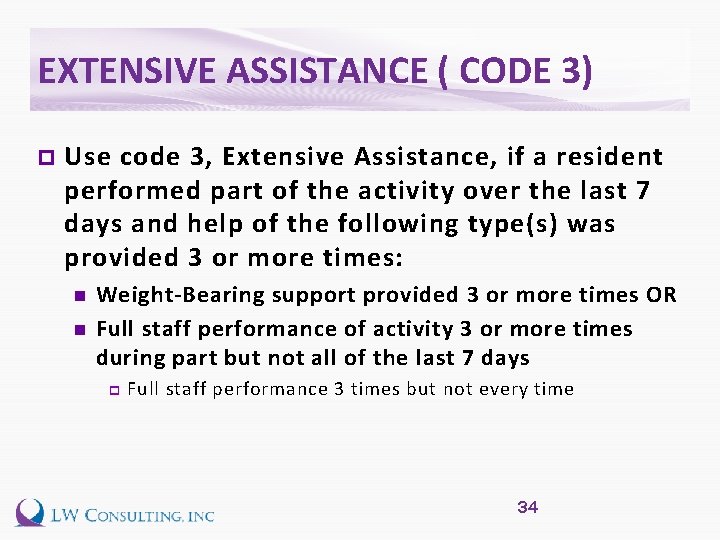 EXTENSIVE ASSISTANCE ( CODE 3)

Use code 3, Extensive Assistance, if a resident performed part of the activity over the last 7 days and help of the following type(s) was provided 3 or more times:

Weight-Bearing support provided 3 or more times OR

Full staff performance of activity 3 or more times during part but not all of the last 7 days

Full staff performance 3 times but not every time

LW CONSULTING, INC

34